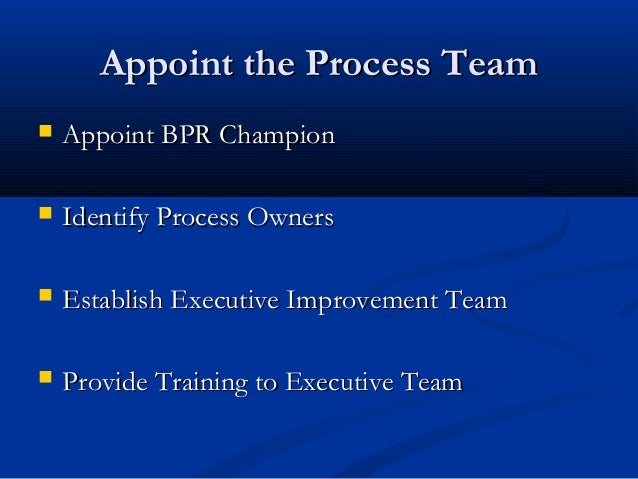 Appoint the Process Team

- Appoint BPR Champion

- Identify Process Owners

- Establish Executive Improvement Team

- Provide Training to Executive Team